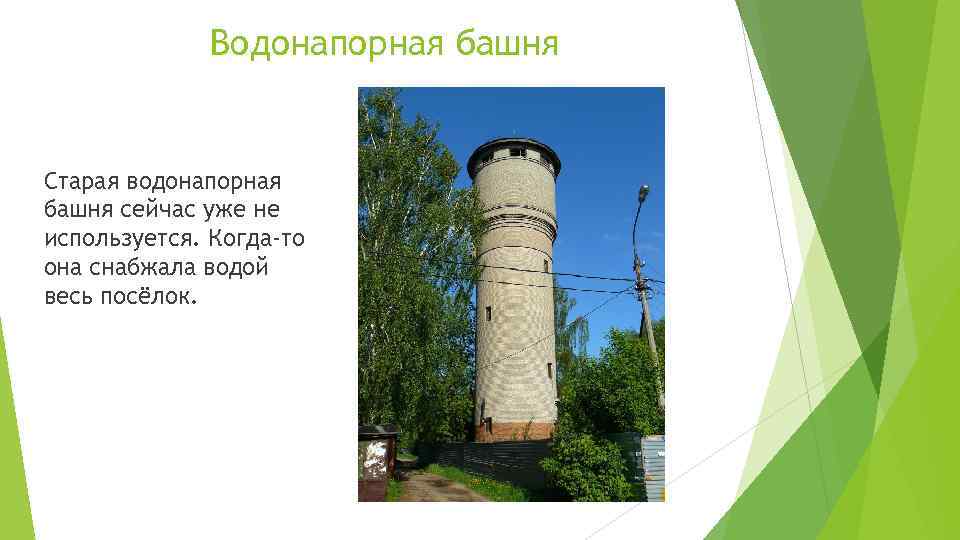 Водонапорная башня

Старая водонапорная башня сейчас уже не используется. Когда-то она снабжала водой весь посёлок.